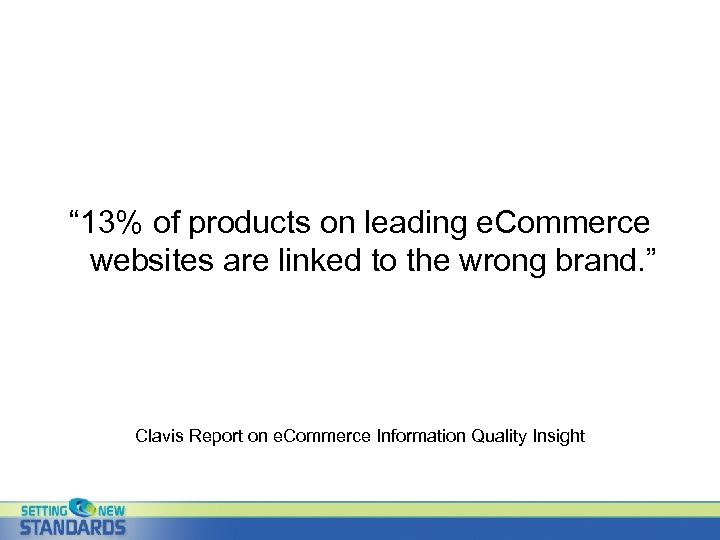 “13% of products on leading eCommerce websites are linked to the wrong brand.”

Clavis Report on eCommerce Information Quality Insight

SETTING NEW
STANDARDS